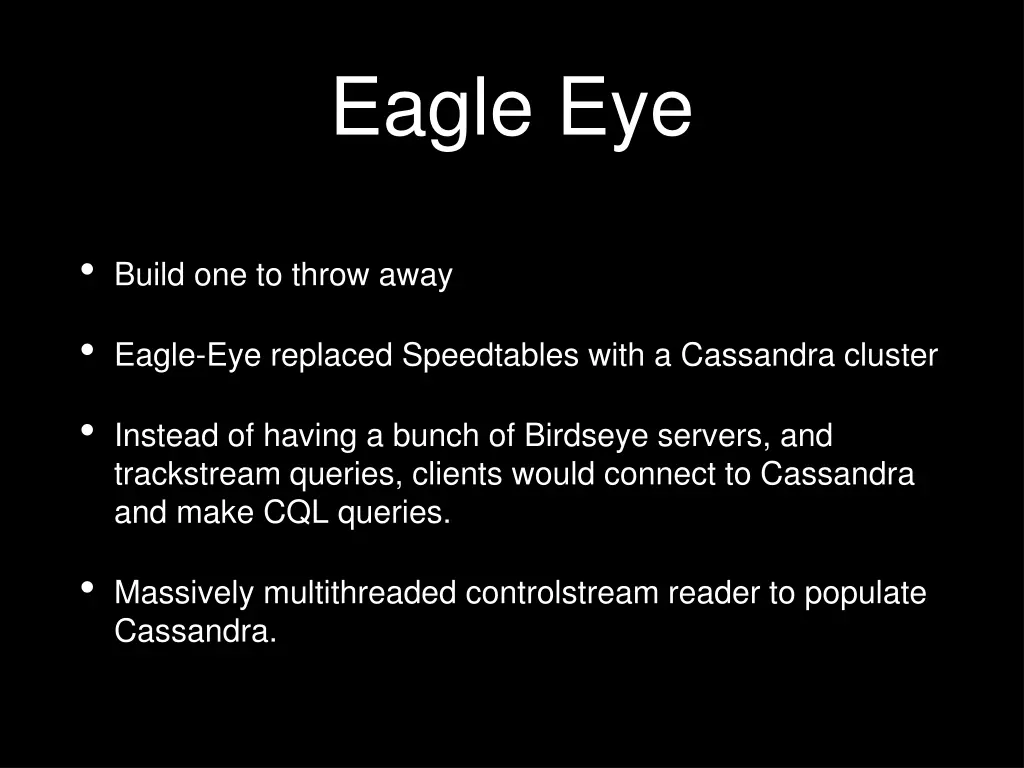 Eagle Eye

• Build one to throw away

• Eagle-Eye replaced Speedtables with a Cassandra cluster

• Instead of having a bunch of Birdseye servers, and trackstream queries, clients would connect to Cassandra and make CQL queries.

• Massively multithreaded controlstream reader to populate Cassandra.